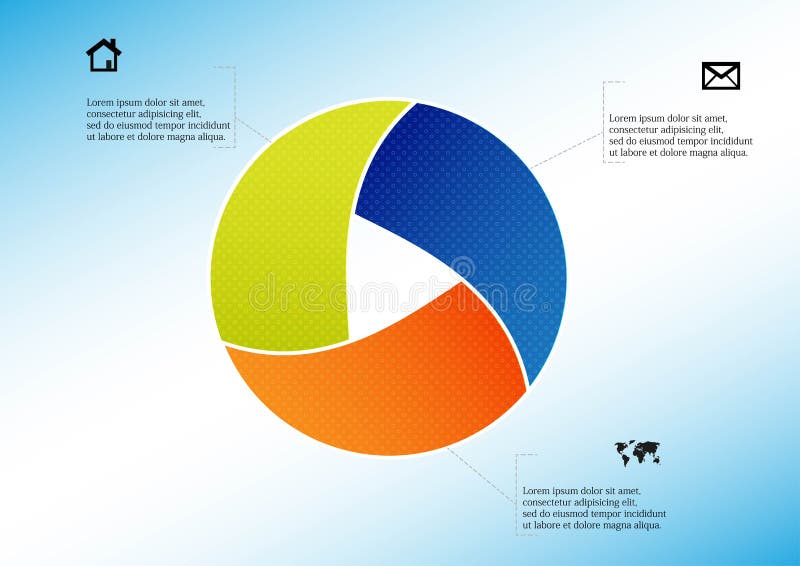 Lorem ipsum dolor sit amet, consectetur adipisicing elit, sed do eiusmod tempor incididunt ut labore et dolore magna aliqua.

Lorem ipsum dolor sit amet, consectetur adipisicing elit, sed do eiusmod tempor incididunt ut labore et dolore magna aliqua.

dreamstime

Lorem ipsum dolor sit amet, consectetur adipisicing elit, sed do eiusmod tempor incididunt ut labore et dolore magna aliqua.